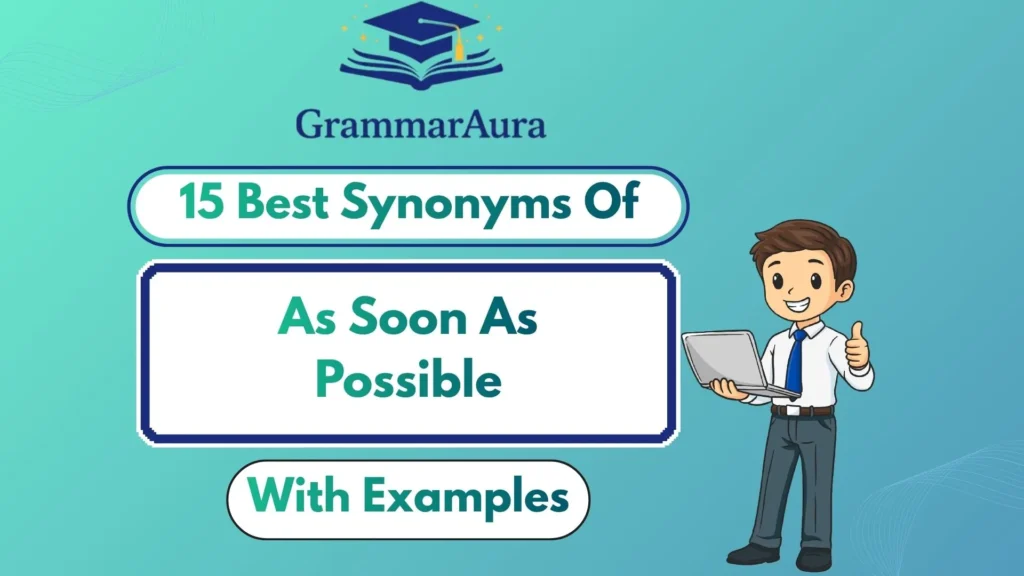 GrammarAura

15 Best Synonyms Of

As Soon As Possible

With Examples